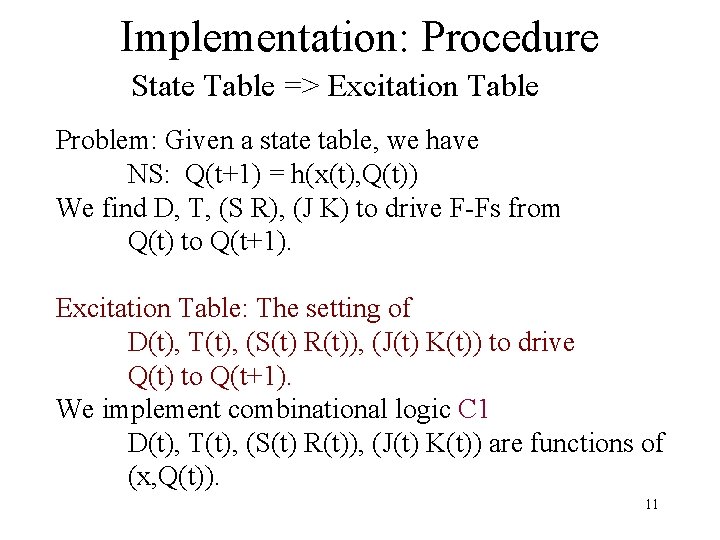 Implementation: Procedure

State Table => Excitation Table

Problem: Given a state table, we have
NS: Q(t+1) = h(x(t),Q(t))
We find D, T, (S R), (J K) to drive F-Fs from
Q(t) to Q(t+1).

Excitation Table: The setting of
D(t), T(t), (S(t) R(t)), (J(t) K(t)) to drive
Q(t) to Q(t+1).
We implement combinational logic C1
D(t), T(t), (S(t) R(t)), (J(t) K(t)) are functions of
(x,Q(t)).

11